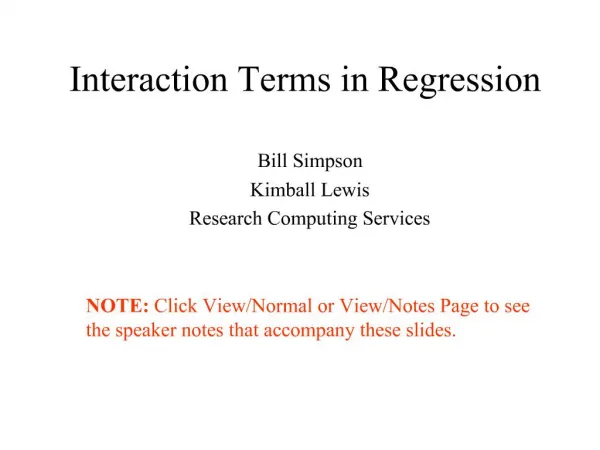 Interaction Terms in Regression

Bill Simpson
Kimball Lewis
Research Computing Services

NOTE: Click View/Normal or View/Notes Page to see the speaker notes that accompany these slides.